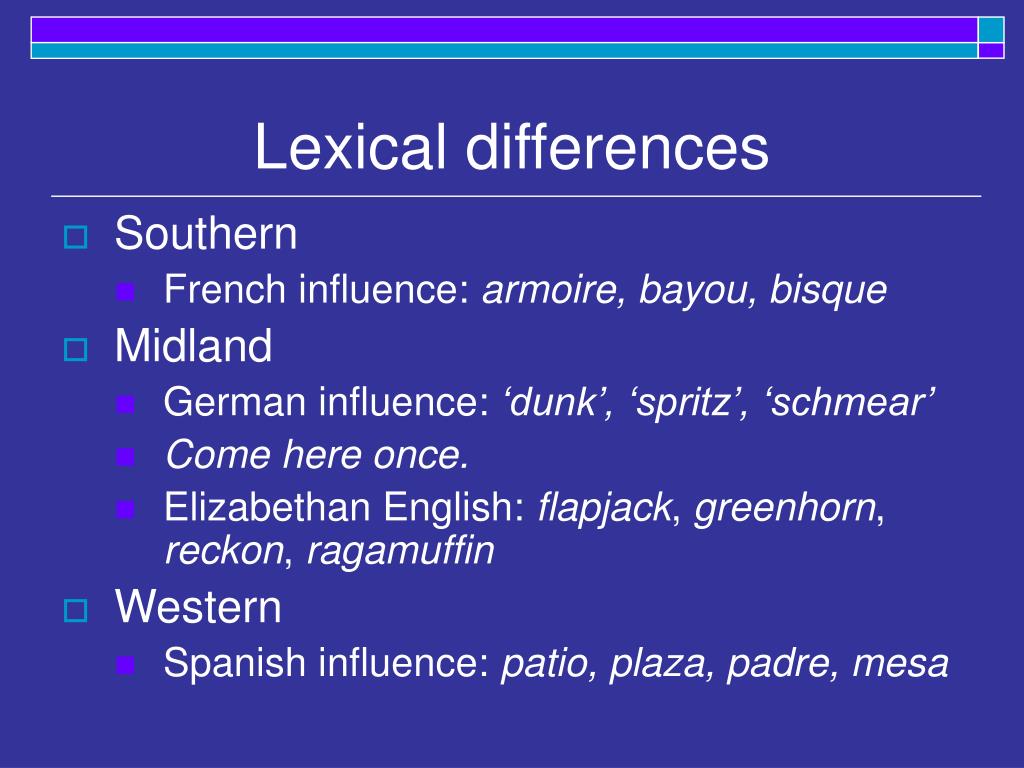 Lexical differences

Southern

French influence: armoire, bayou, bisque

Midland

German influence: ‘dunk’, ‘spritz’, ‘schmear’

Come here once.

Elizabethan English: flapjack, greenhorn, reckon, ragamuffin

Western

Spanish influence: patio, plaza, padre, mesa